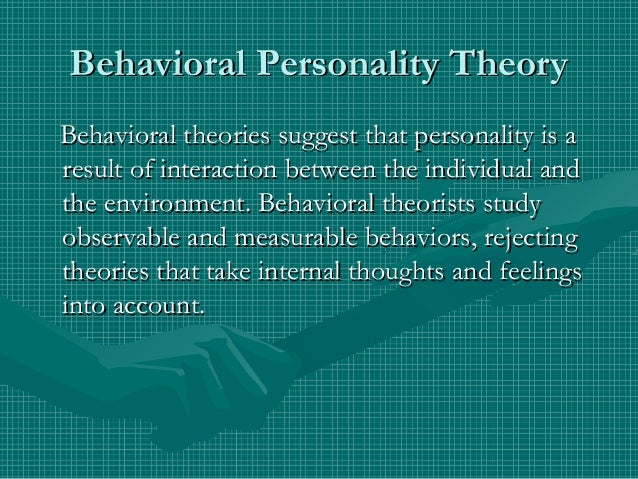 Behavioral Personality Theory

Behavioral theories suggest that personality is a result of interaction between the individual and the environment. Behavioral theorists study observable and measurable behaviors, rejecting theories that take internal thoughts and feelings into account.